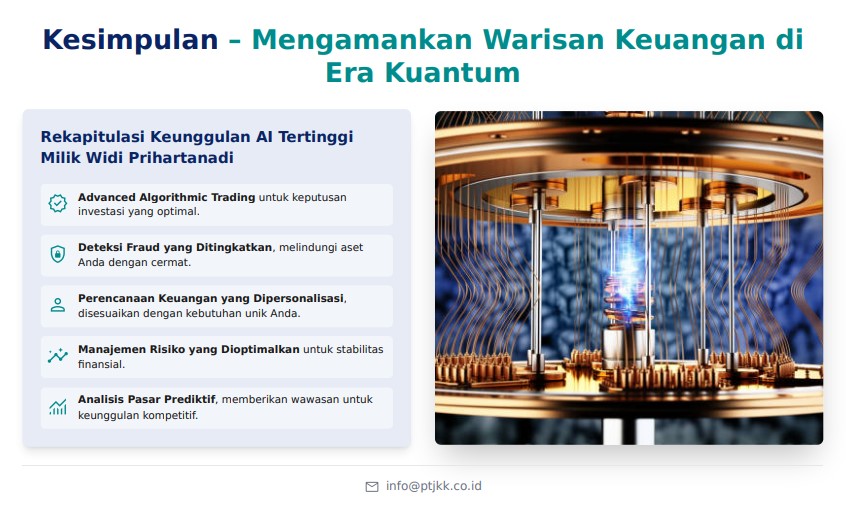 Kesimpulan – Mengamankan Warisan Keuangan di Era Kuantum

Rekapitulasi Keunggulan AI Tertinggi Milik Widi Prihartanadi

Advanced Algorithmic Trading untuk keputusan investasi yang optimal.

Deteksi Fraud yang Ditingkatkan, melindungi aset Anda dengan cermat.

Perencanaan Keuangan yang Dipersonalisasi, disesuaikan dengan kebutuhan unik Anda.

Manajemen Risiko yang Dioptimalkan untuk stabilitas finansial.

Analisis Pasar Prediktif, memberikan wawasan untuk keunggulan kompetitif.

info@ptjkk.co.id